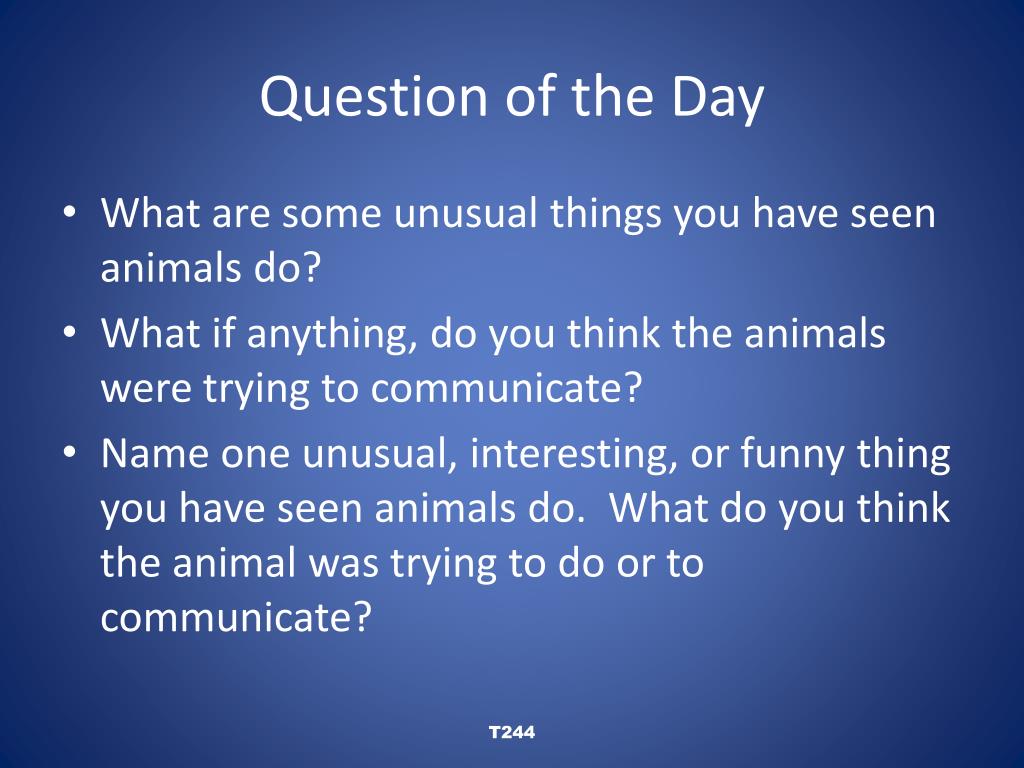 Question of the Day

• What are some unusual things you have seen animals do?
• What if anything, do you think the animals were trying to communicate?
• Name one unusual, interesting, or funny thing you have seen animals do. What do you think the animal was trying to do or to communicate?

T244